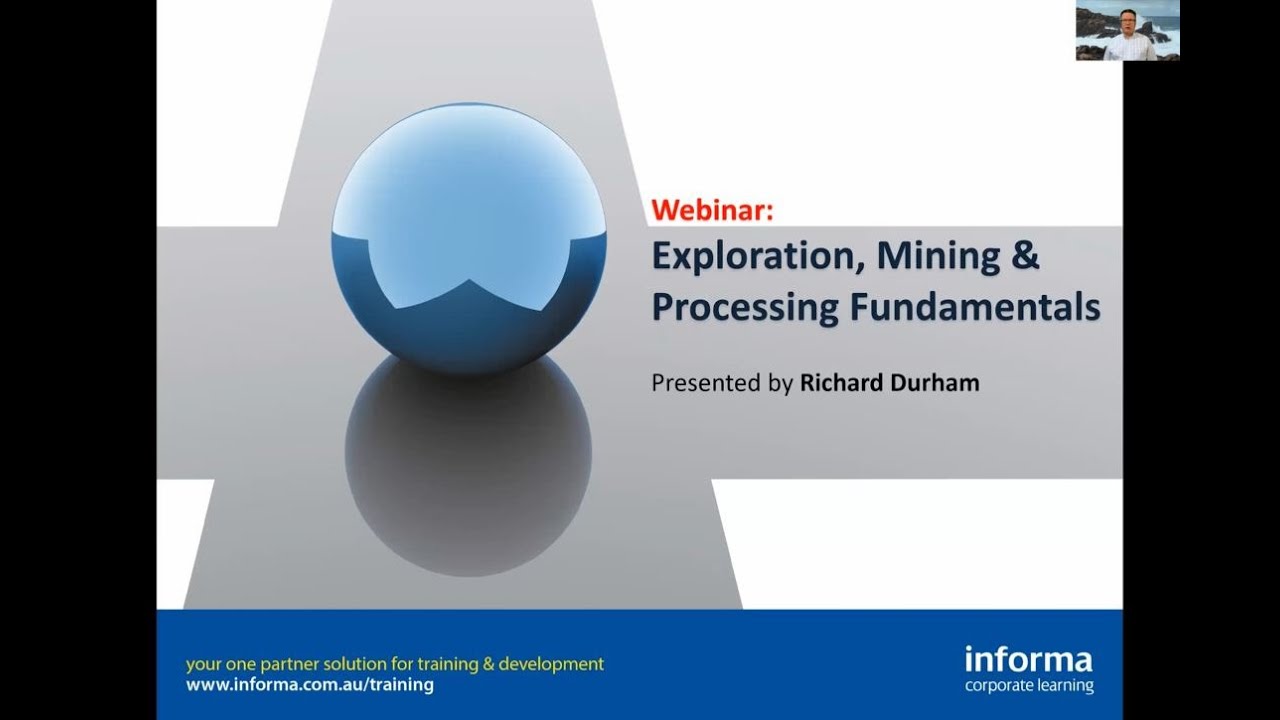 Webinar:
Exploration, Mining & Processing Fundamentals

Presented by Richard Durham

your one partner solution for training & development
www.informa.com.au/training

informa
corporate learning